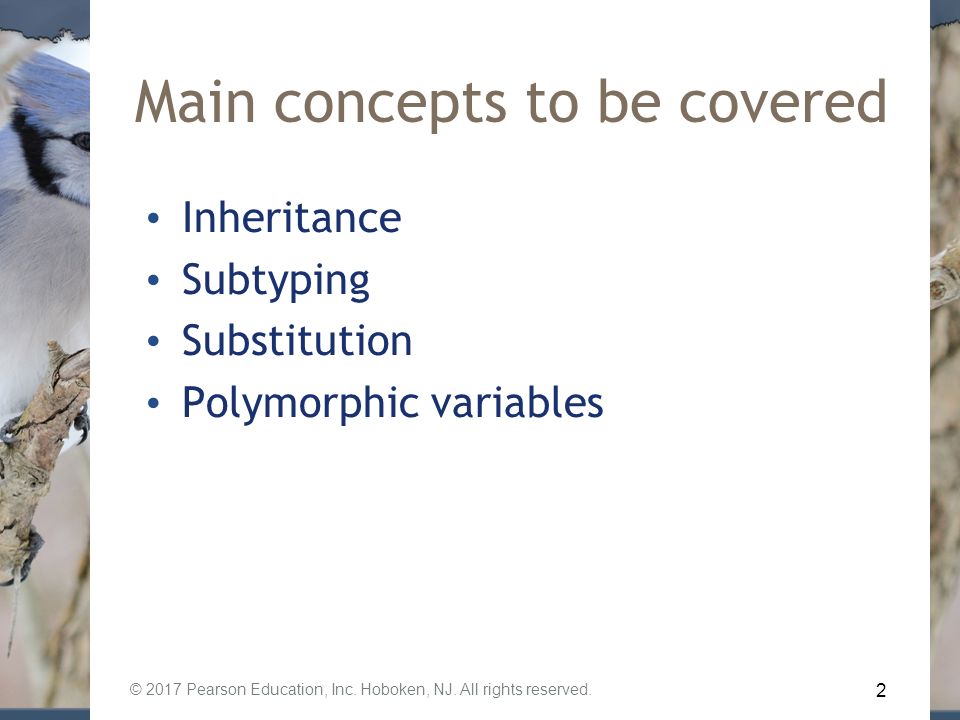 Main concepts to be covered

• Inheritance
• Subtyping
• Substitution
• Polymorphic variables

© 2017 Pearson Education, Inc. Hoboken, NJ. All rights reserved.

2